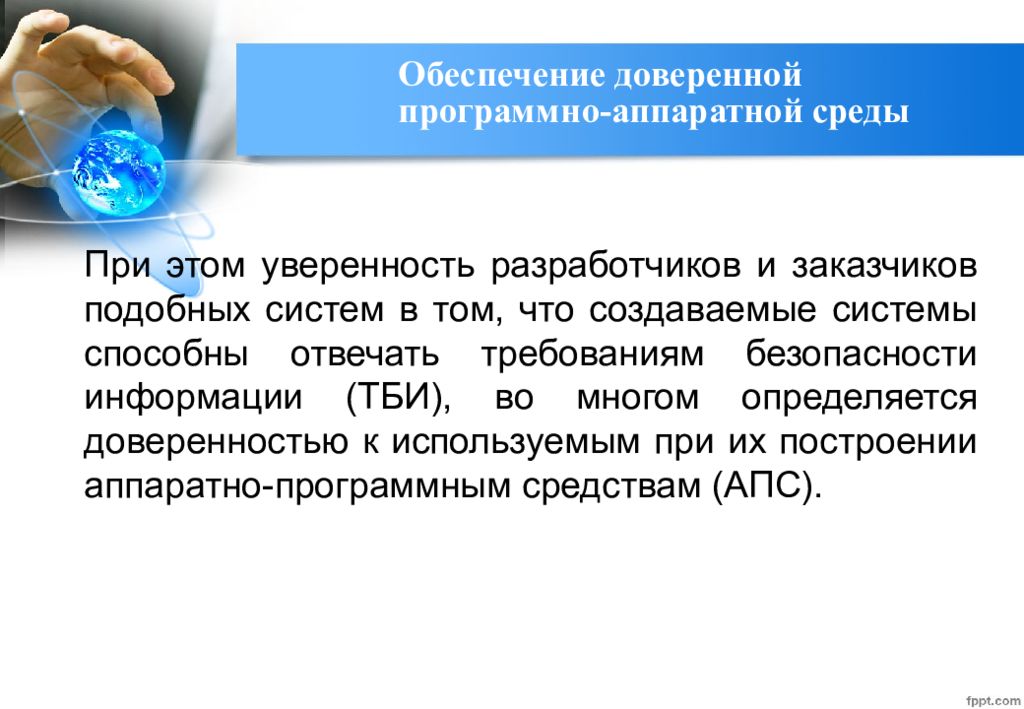 Обеспечение доверенной программно-аппаратной среды

При этом уверенность разработчиков и заказчиков подобных систем в том, что создаваемые системы способны отвечать требованиям безопасности информации (ТБИ), во многом определяется доверенностью к используемым при их построении аппаратно-программным средствам (АПС).

fppt.com